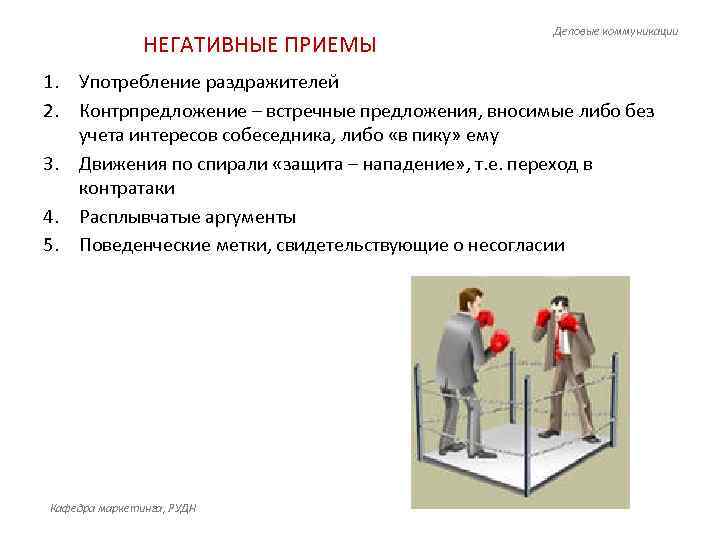 Деловые коммуникации

НЕГАТИВНЫЕ ПРИЕМЫ

1. Употребление раздражителей
2. Контрпредложение – встречные предложения, вносимые либо без учета интересов собеседника, либо «в пику» ему
3. Движения по спирали «защита – нападение», т.е. переход в контратаки
4. Расплывчатые аргументы
5. Поведенческие метки, свидетельствующие о несогласии

Кафедра маркетинга, РУДН